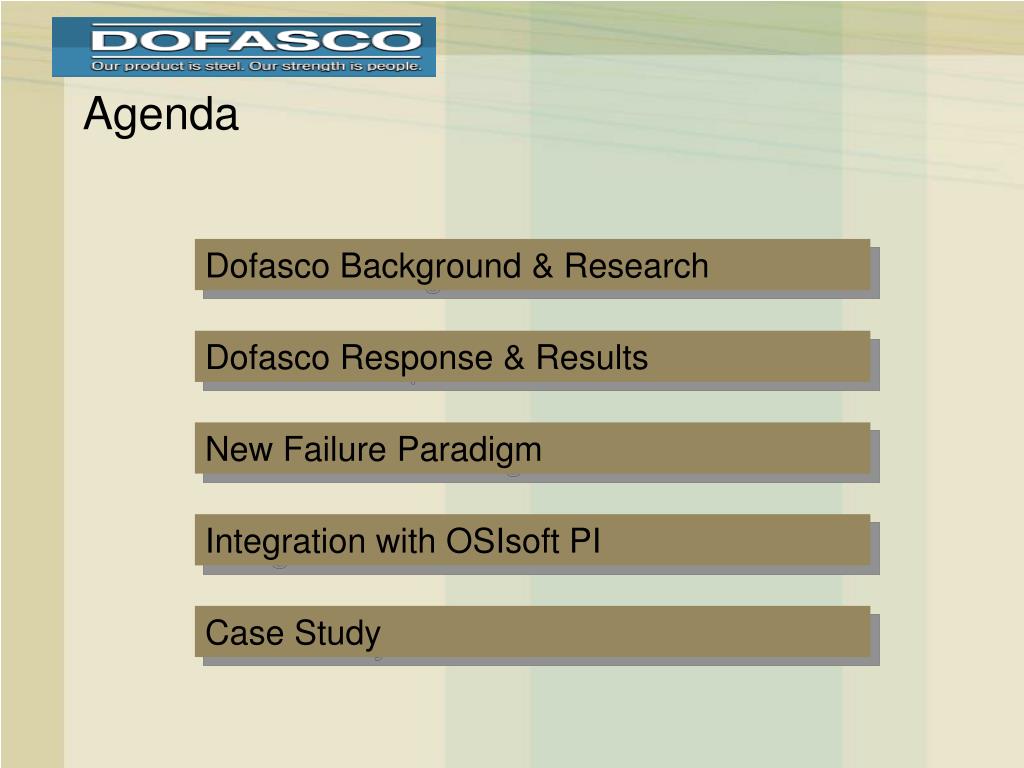 DOFASCO
Our product is steel. Our strength is people.

Agenda

Dofasco Background & Research

Dofasco Response & Results

New Failure Paradigm

Integration with OSIsoft PI

Case Study